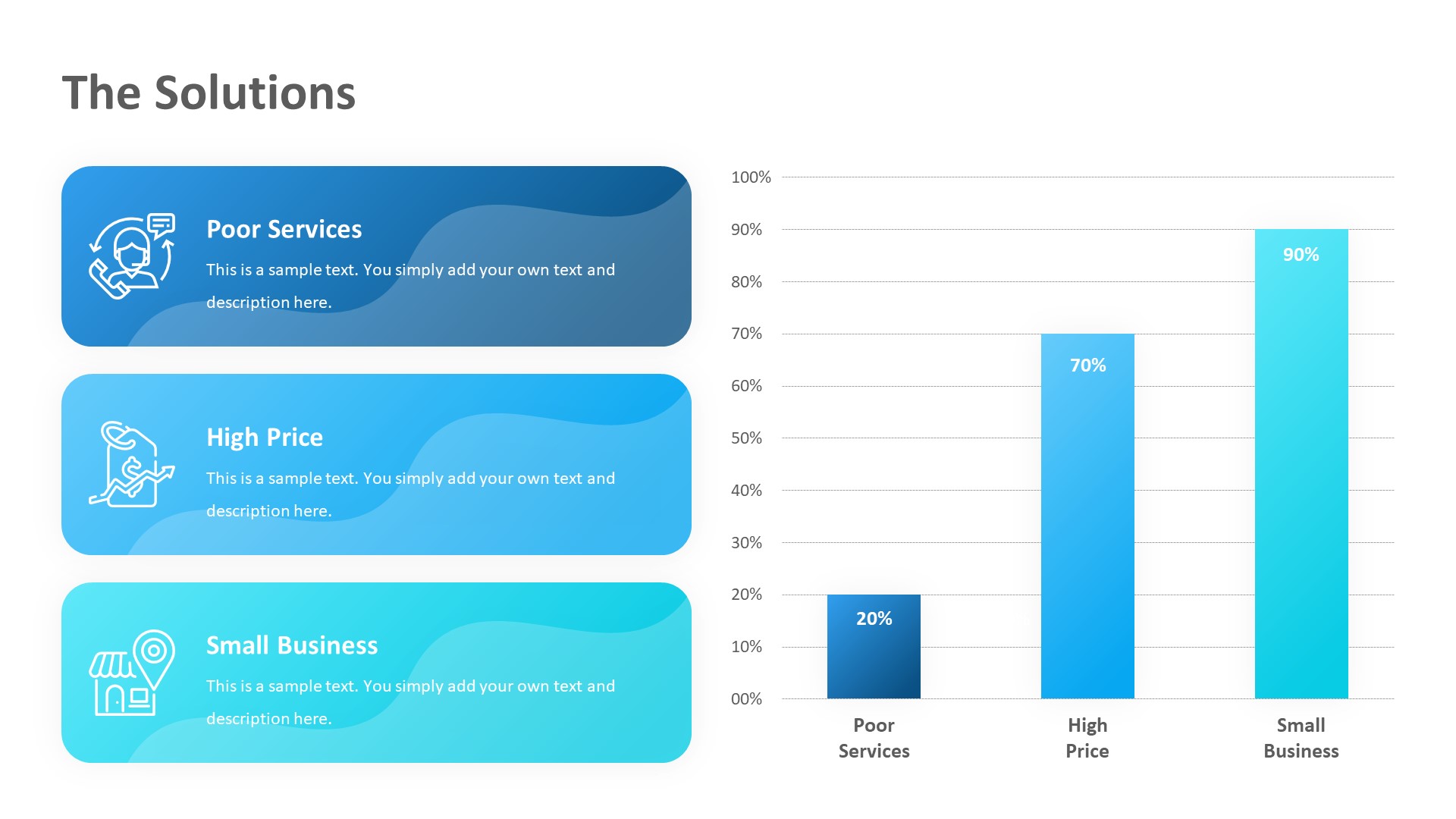 The Solutions

Poor Services

This is a sample text. You simply add your own text and description here.

High Price

This is a sample text. You simply add your own text and description here.

Small Business

This is a sample text. You simply add your own text and description here.

100%
90%
80%
70%
60%
50%
40%
30%
20%
10%
00%

20%
70%
90%

Poor Services
High Price
Small Business